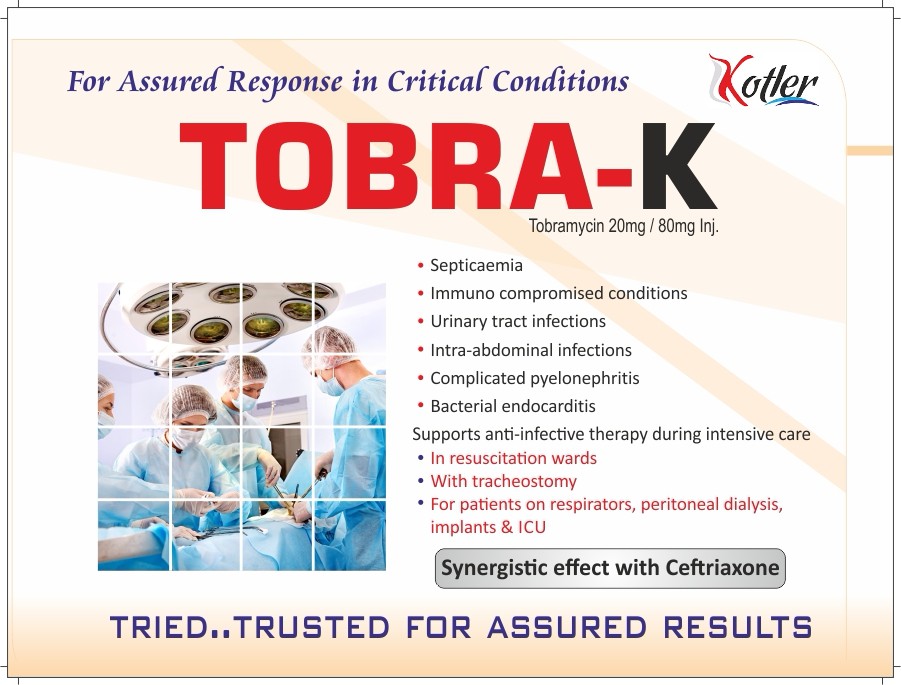 For Assured Response in Critical Conditions

Kotler

TOBRA-K

Tobramycin 20mg / 80mg Inj.

• Septicaemia
• Immuno compromised conditions
• Urinary tract infections
• Intra-abdominal infections
• Complicated pyelonephritis
• Bacterial endocarditis

Supports anti-infective therapy during intensive care
• In resuscitation wards
• With tracheostomy
• For patients on respirators, peritoneal dialysis, implants & ICU

Synergistic effect with Ceftriaxone

TRIED..TRUSTED FOR ASSURED RESULTS